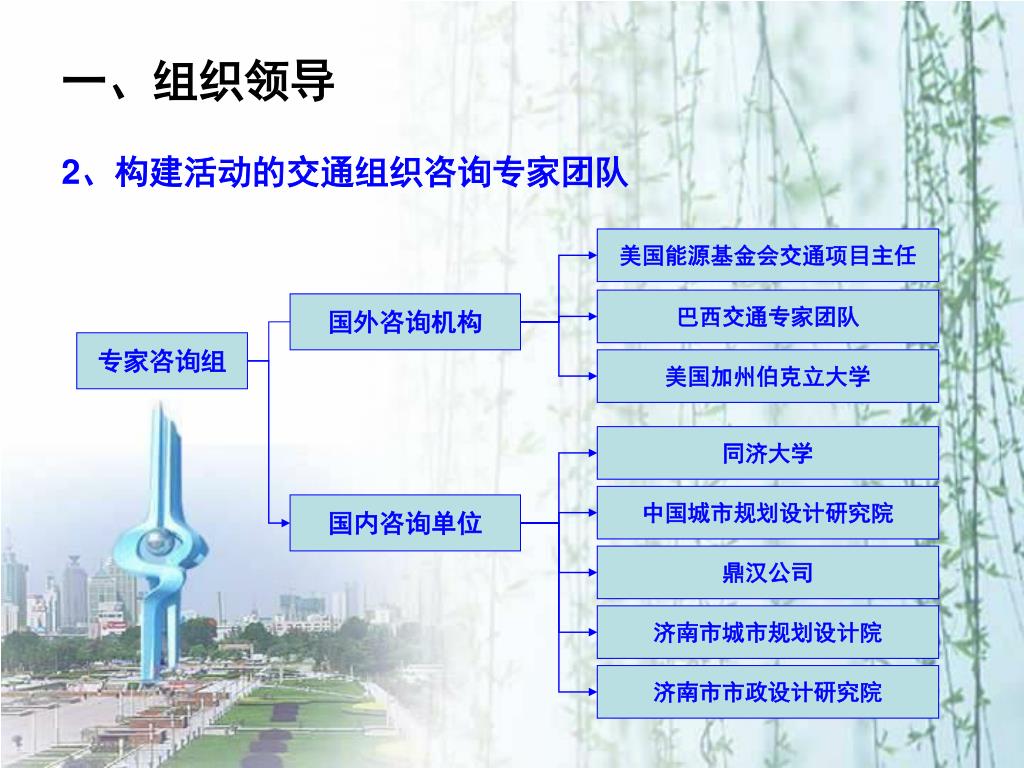 一、组织领导

2、构建活动的交通组织咨询专家团队

专家咨询组

国外咨询机构

美国能源基金会交通项目主任

巴西交通专家团队

美国加州伯克立大学

国内咨询单位

同济大学

中国城市规划设计研究院

鼎汉公司

济南市城市规划设计院

济南市市政设计研究院